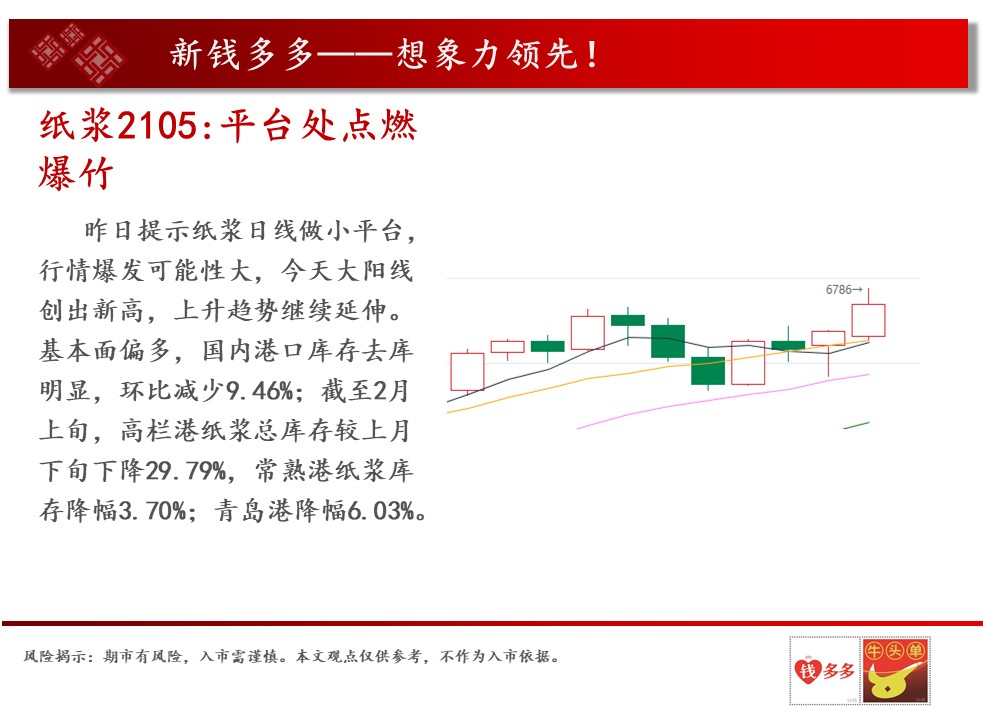 新钱多多——想象力领先！

纸浆2105:平台处点燃爆竹

昨日提示纸浆日线做小平台，行情爆发可能性大，今天大阳线创出新高，上升趋势继续延伸。基本面偏多，国内港口库存去库明显，环比减少9.46%；截至2月上旬，高栏港纸浆总库存较上月下旬下降29.79%，常熟港纸浆库存降幅3.70%；青岛港降幅6.03%。

6786→

风险揭示：期市有风险，入市需谨慎。本文观点仅供参考，不作为入市依据。

钱多多

牛头单